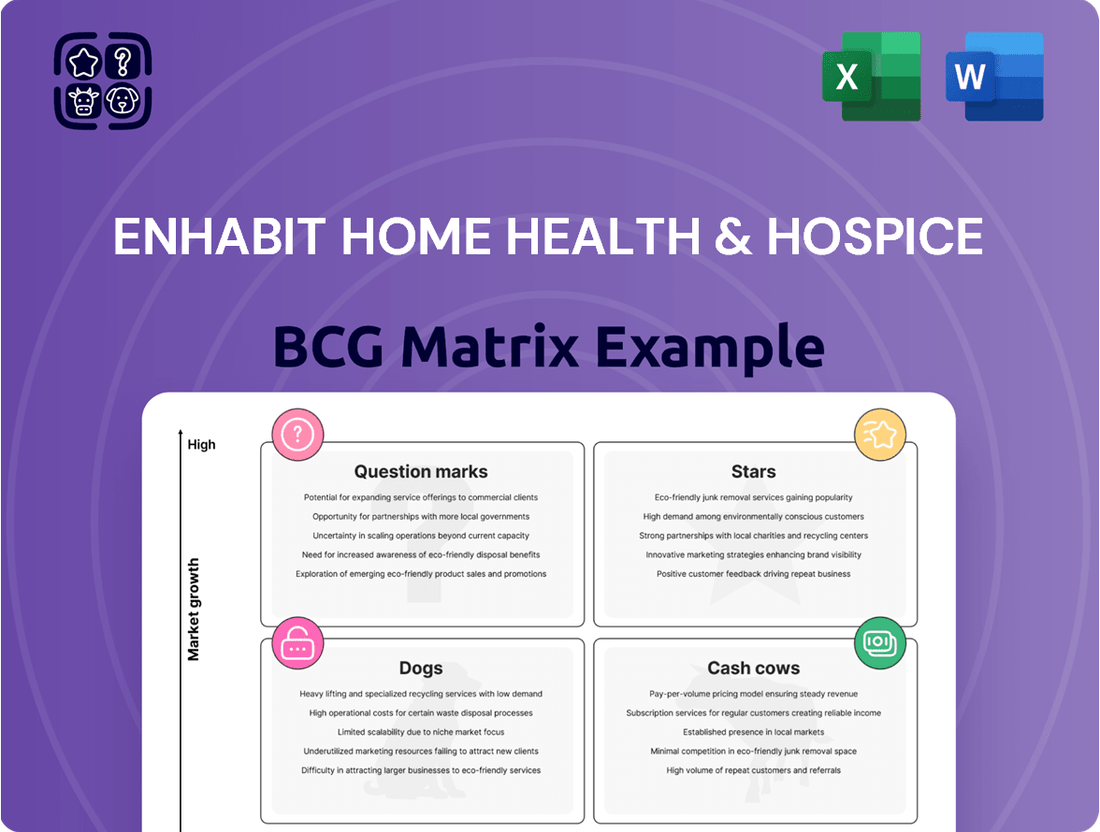 X

W

ENHABIT HOME HEALTH & HOSPICE

BCG Matrix Example

High

Market growth

Question marks

Potential for expanding service offerings to commercial clients
Opportunity for partnerships with more local governments
Uncertainty in scaling operations beyond current capacity
Need for increased awareness of eco-friendly disposal benefits
Exploration of emerging eco-friendly product sales and promotions

Stars

Eco-friendly junk removal services gaining popularity
High demand among environmentally conscious customers
Strong partnerships with local charities and recycling centers
Innovative marketing strategies enhancing brand visibility
Positive customer feedback driving repeat business

Dogs

Heavy lifting and specialized recycling services with low demand
High operational costs for certain waste disposal processes
Limited scalability due to niche market focus
Underutilized marketing resources failing to attract new clients
Difficulty in attracting larger businesses to eco-friendly services

Cash cows

Pay-per-volume pricing model ensuring steady revenue
Subscription services for regular customers creating reliable income
Established presence in local markets
Minimal competition in eco-friendly junk removal space
High volume of repeat customers and referrals